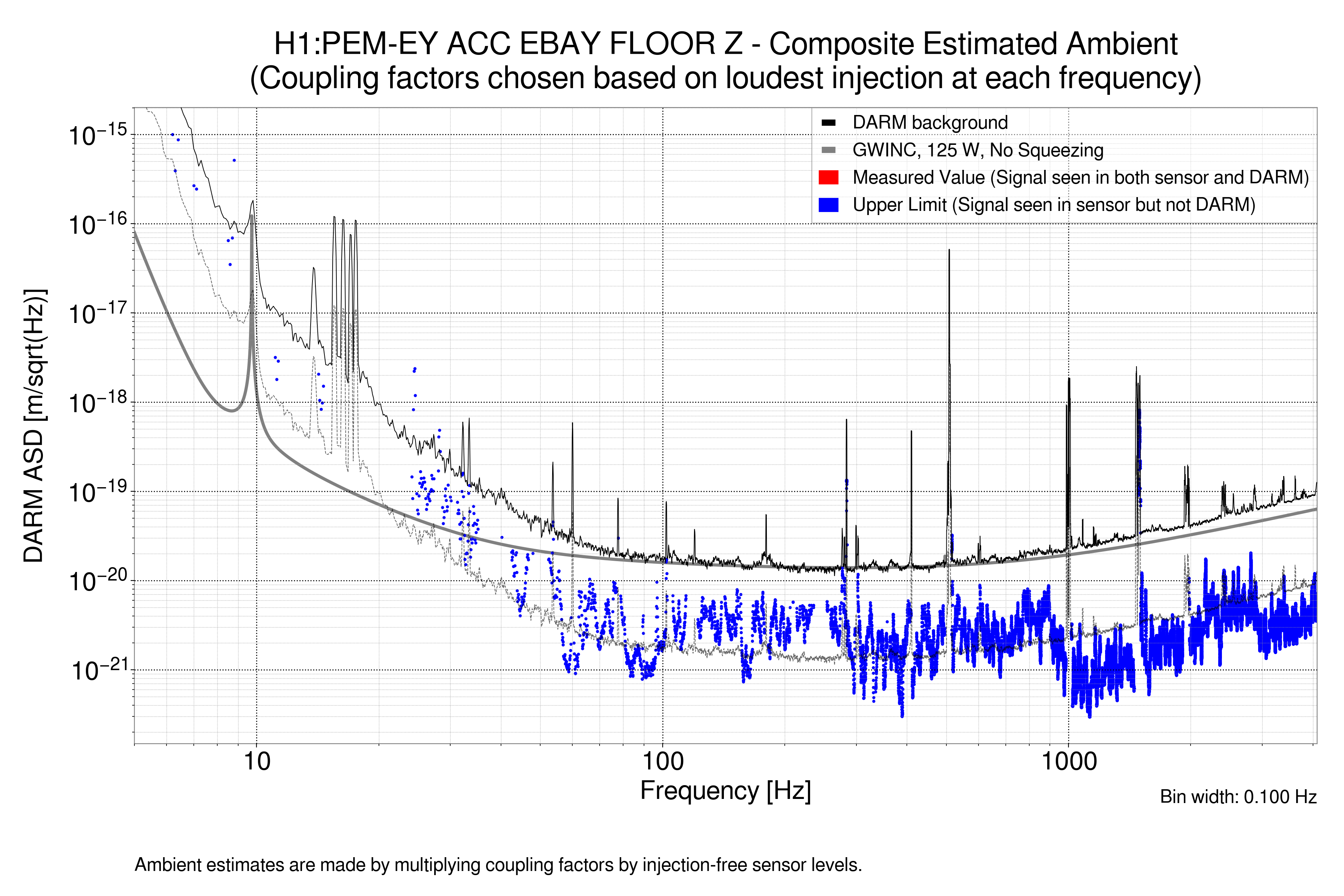 H1:PEM-EY ACC EBAY FLOOR Z - Composite Estimated Ambient
(Coupling factors chosen based on loudest injection at each frequency)

DARM background
GWINC, 125 W, No Squeezing
Measured Value (Signal seen in both sensor and DARM)
Upper Limit (Signal seen in sensor but not DARM)

DARM ASD [m/sqrt(Hz)]

$10^{-15}$
$10^{-16}$
$10^{-17}$
$10^{-18}$
$10^{-19}$
$10^{-20}$
$10^{-21}$

10
100
1000

Frequency [Hz]

Bin width: 0.100 Hz

Ambient estimates are made by multiplying coupling factors by injection-free sensor levels.